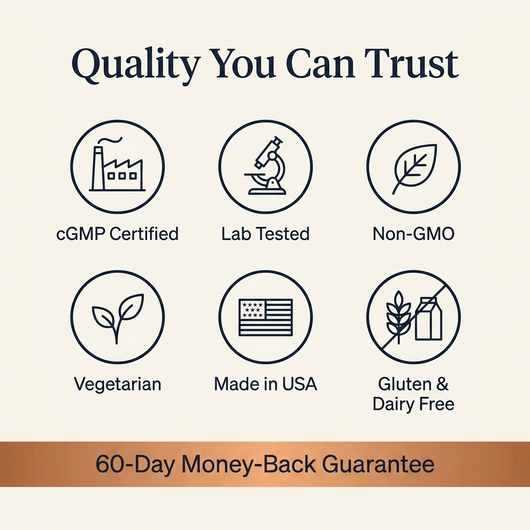 Quality You Can Trust

cGMP Certified

Lab Tested

Non-GMO

Vegetarian

Made in USA

Gluten & Dairy Free

60-Day Money-Back Guarantee